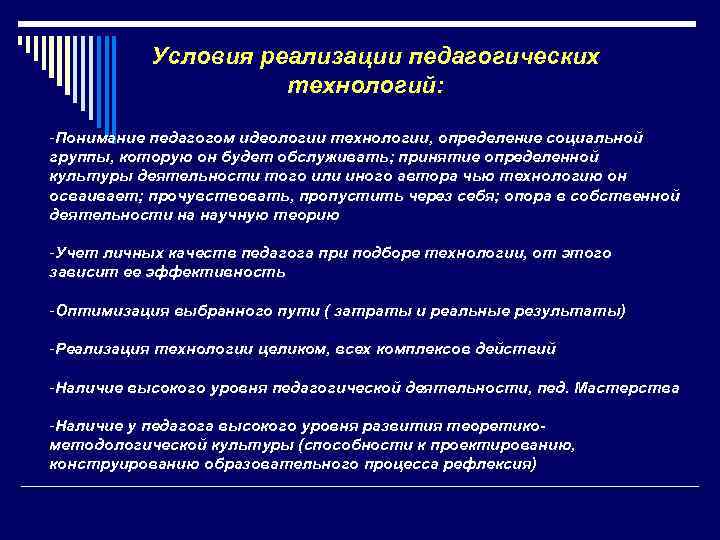 Условия реализации педагогических технологий:

-Понимание педагогом идеологии технологии, определение социальной группы, которую он будет обслуживать; принятие определенной культуры деятельности того или иного автора чью технологию он осваивает; прочувствовать, пропустить через себя; опора в собственной деятельности на научную теорию

-Учет личных качеств педагога при подборе технологии, от этого зависит ее эффективность

-Оптимизация выбранного пути ( затраты и реальные результаты)

-Реализация технологии целиком, всех комплексов действий

-Наличие высокого уровня педагогической деятельности, пед. Мастерства

-Наличие у педагога высокого уровня развития теоретико-методологической культуры (способности к проектированию, конструированию образовательного процесса рефлексия)